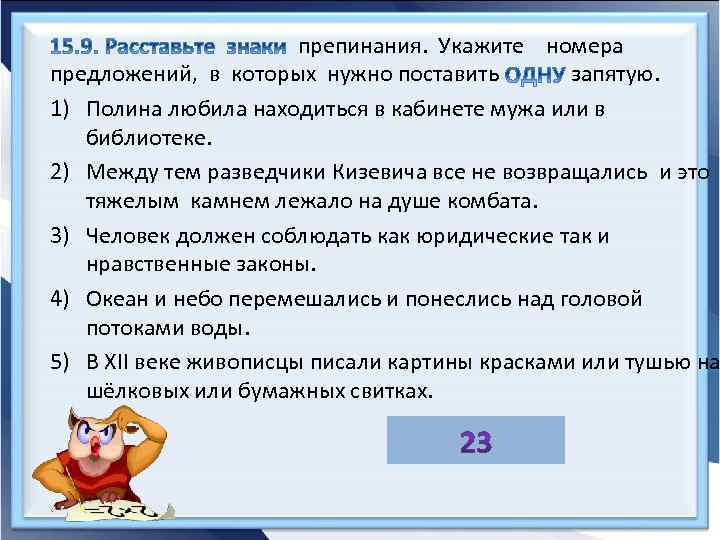 15.9. Расставьте знаки препинания. Укажите номера предложений, в которых нужно поставить ОДНУ запятую.

1) Полина любила находиться в кабинете мужа или в библиотеке.

2) Между тем разведчики Кизевича все не возвращались и это тяжелым камнем лежало на душе комбата.

3) Человек должен соблюдать как юридические так и нравственные законы.

4) Океан и небо перемешались и понеслись над головой потоками воды.

5) В XII веке живописцы писали картины красками или тушью на шёлковых или бумажных свитках.

23